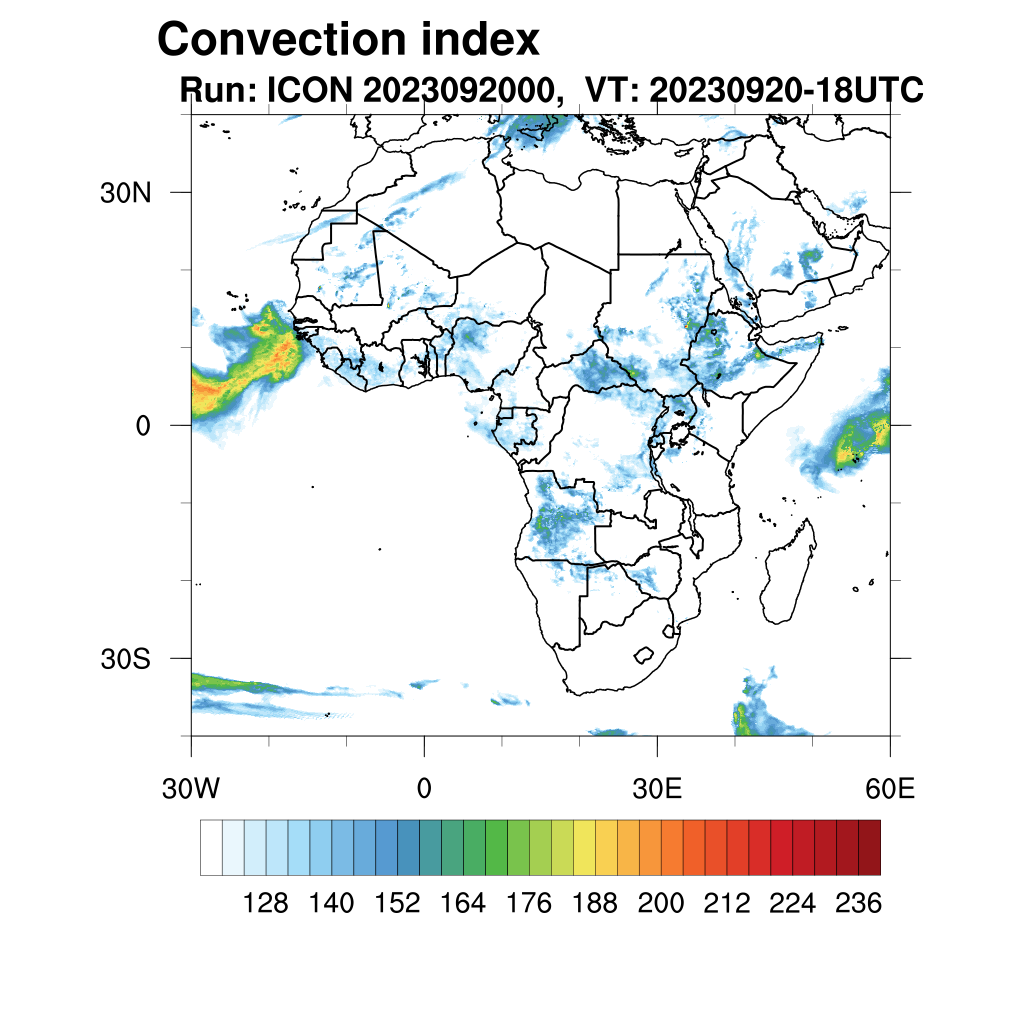 Convection index
Run: ICON 2023092000, VT: 20230920-18UTC

30N
0
30S

30W
0
30E
60E

128 140 152 164 176 188 200 212 224 236